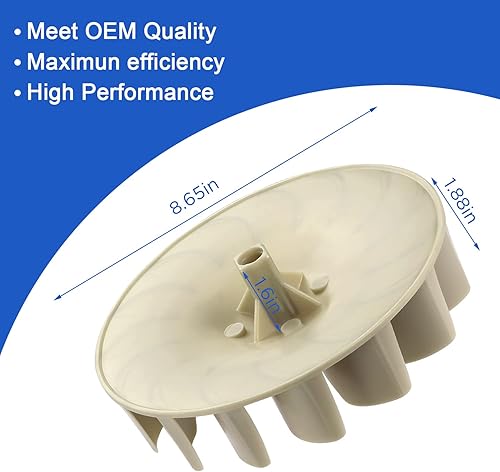 • Meet OEM Quality
• Maximun efficiency
• High Performance

8.65in

1.88in

1.6in